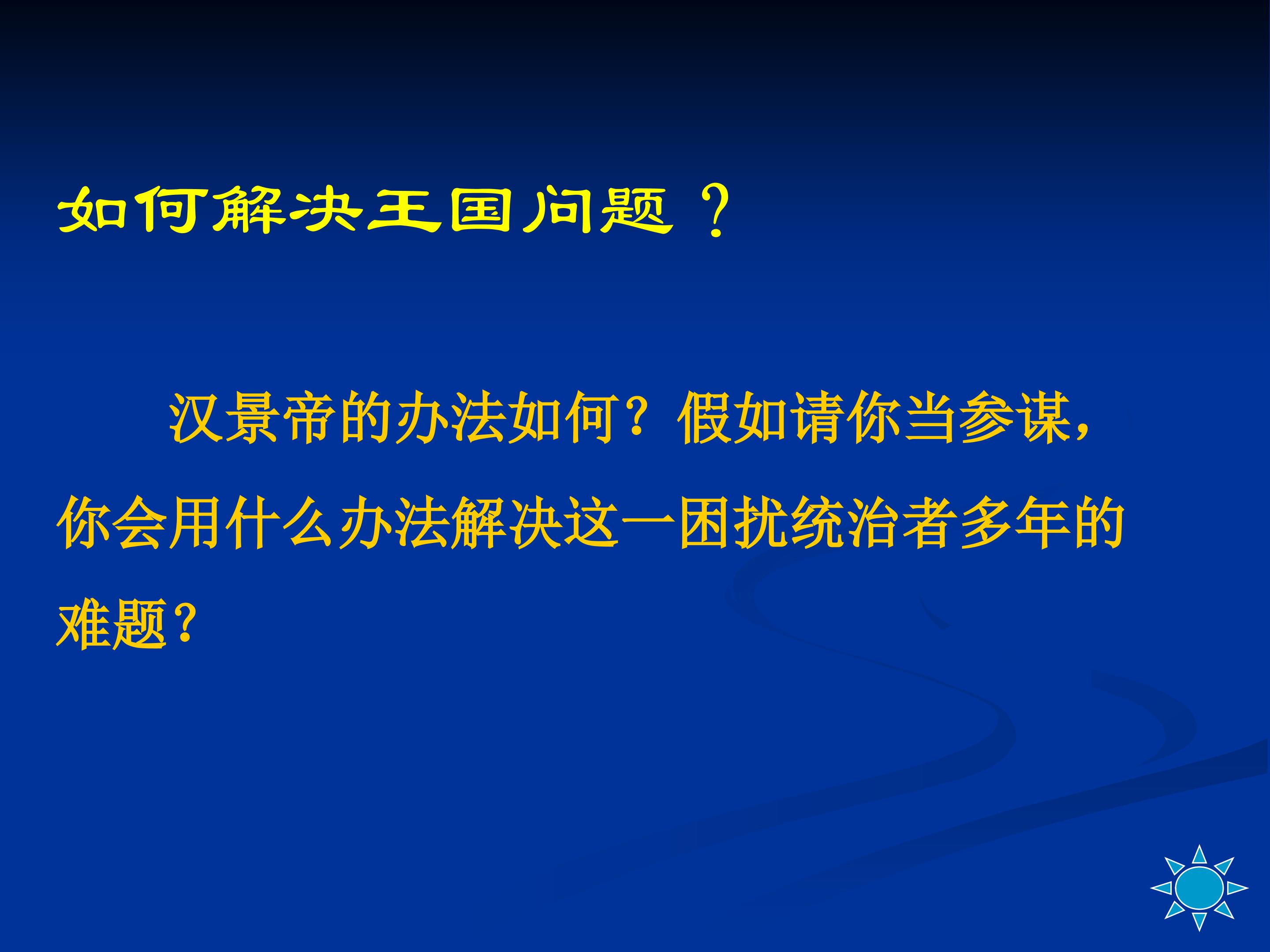 如何解决王国问题？

汉景帝的办法如何？假如请你当参谋，你会用什么办法解决这一困扰统治者多年的难题？